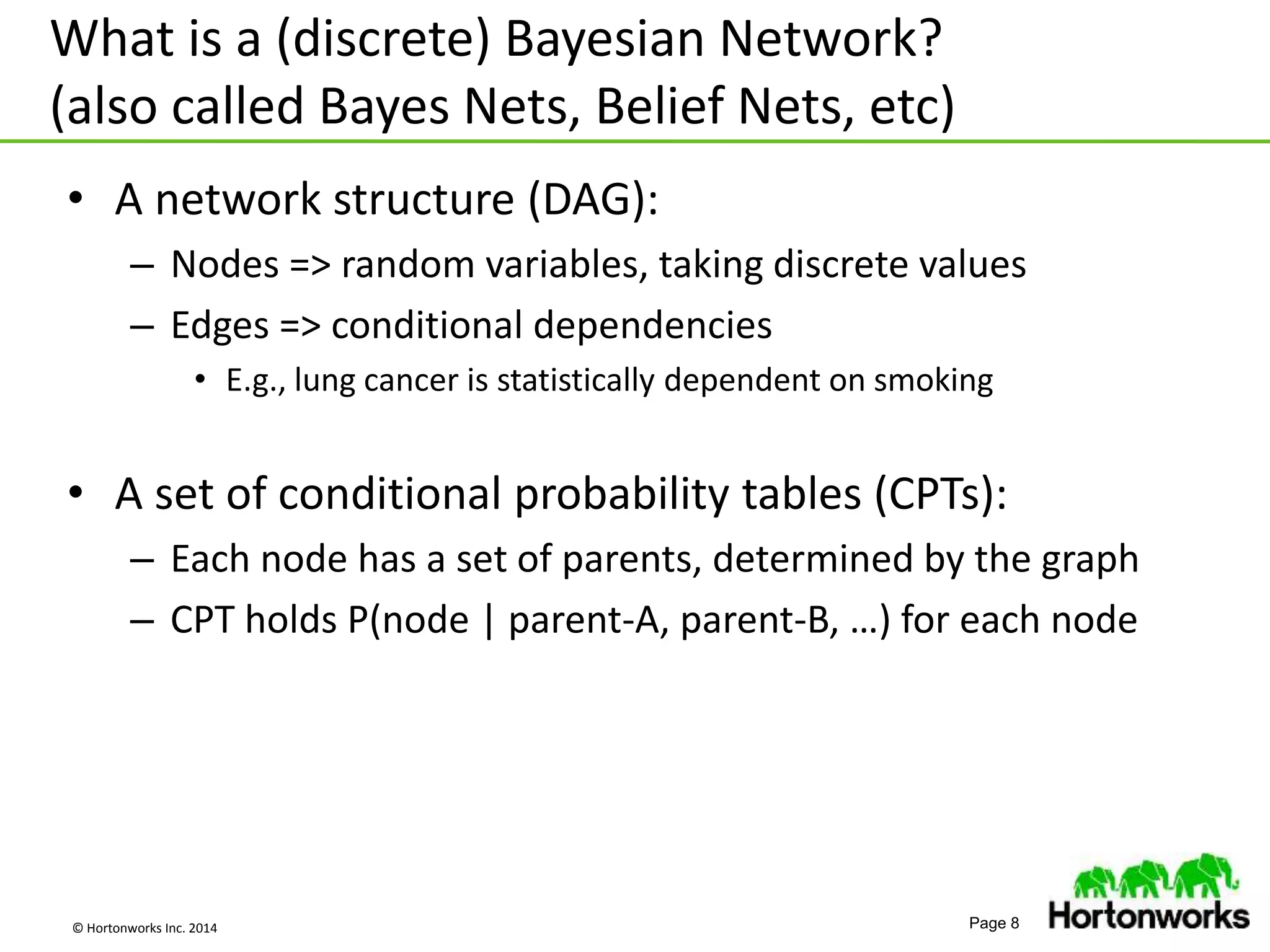 What is a (discrete) Bayesian Network?
(also called Bayes Nets, Belief Nets, etc)

• A network structure (DAG):
– Nodes => random variables, taking discrete values
– Edges => conditional dependencies
• E.g., lung cancer is statistically dependent on smoking

• A set of conditional probability tables (CPTs):
– Each node has a set of parents, determined by the graph
– CPT holds P(node | parent-A, parent-B, …) for each node

© Hortonworks Inc. 2014

Page 8

Hortonworks